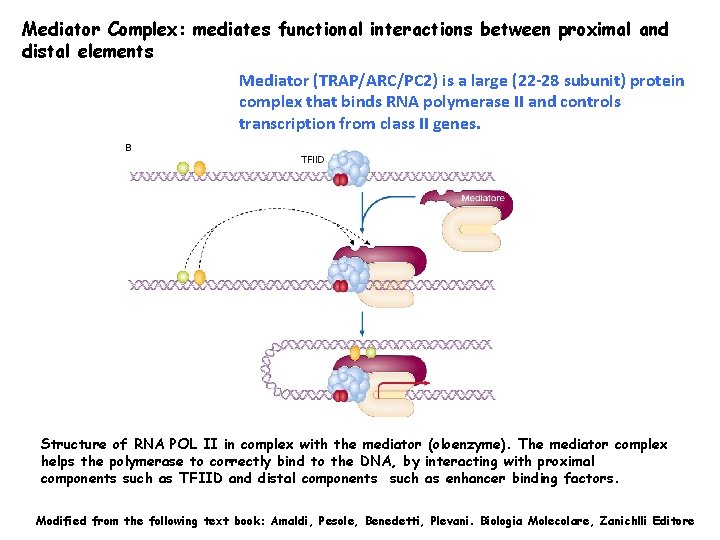 Mediator Complex: mediates functional interactions between proximal and distal elements

Mediator (TRAP/ARC/PC2) is a large (22-28 subunit) protein complex that binds RNA polymerase II and controls transcription from class II genes.

B

TFIID

Mediatore

Structure of RNA POL II in complex with the mediator (oloenzyme). The mediator complex helps the polymerase to correctly bind to the DNA, by interacting with proximal components such as TFIID and distal components such as enhancer binding factors.

Modified from the following text book: Amaldi, Pesole, Benedetti, Plevani. Biologia Molecolare, Zanichlli Editore